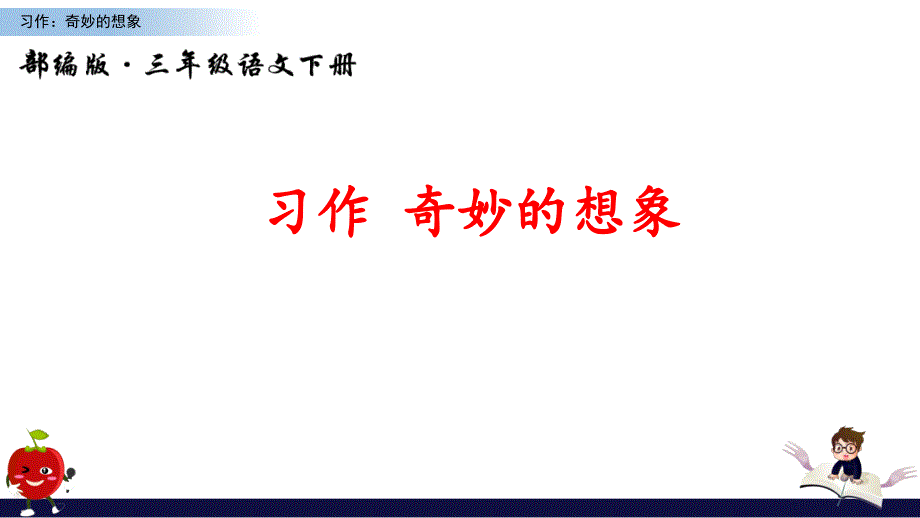 习作：奇妙的想象

部编版·三年级语文下册

习作 奇妙的想象